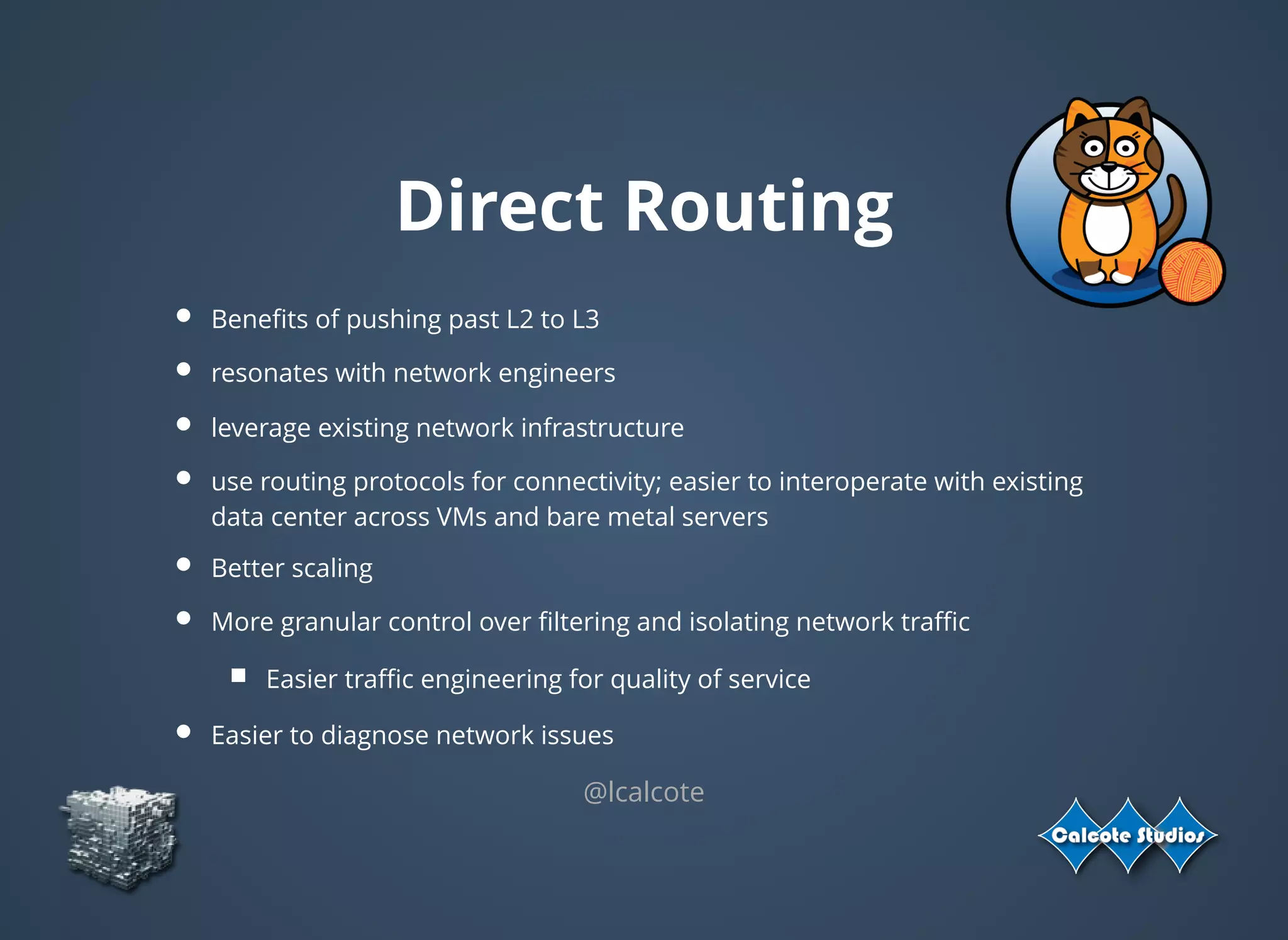 Direct Routing

- Benefits of pushing past L2 to L3
- resonates with network engineers
- leverage existing network infrastructure
- use routing protocols for connectivity; easier to interoperate with existing data center across VMs and bare metal servers
- Better scaling
- More granular control over filtering and isolating network traffic
  - Easier traffic engineering for quality of service
- Easier to diagnose network issues

@lcalcote

Calcote Studios